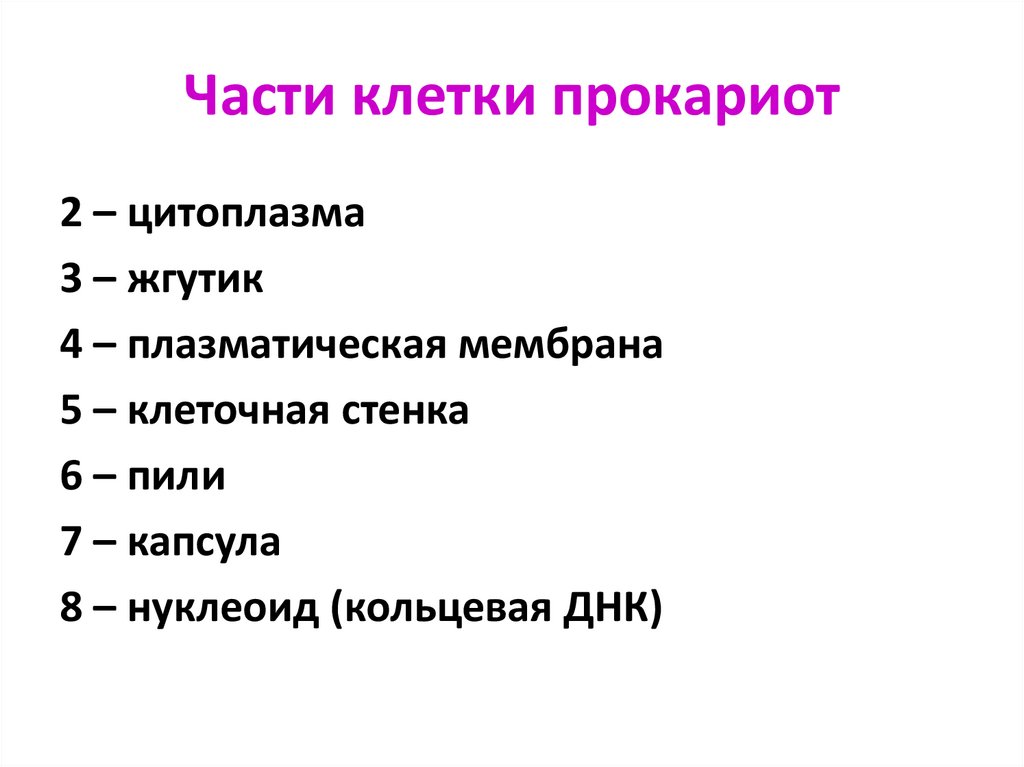 Части клетки прокариот

2 – цитоплазма
3 – жгутик
4 – плазматическая мембрана
5 – клеточная стенка
6 – пили
7 – капсула
8 – нуклеоид (кольцевая ДНК)